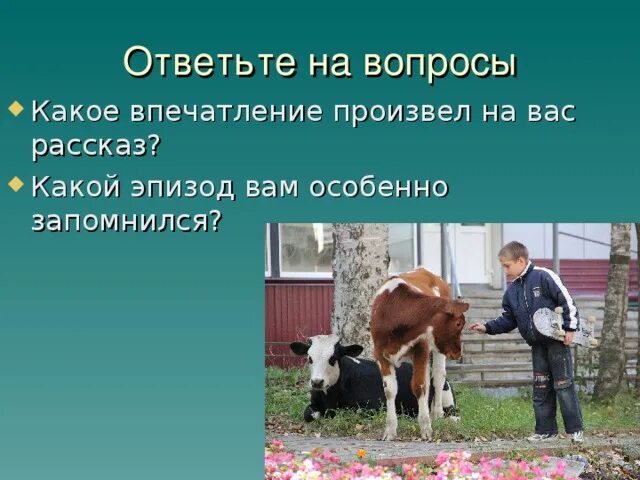 Ответьте на вопросы

Какое впечатление произвел на вас рассказ?

Какой эпизод вам особенно запомнился?